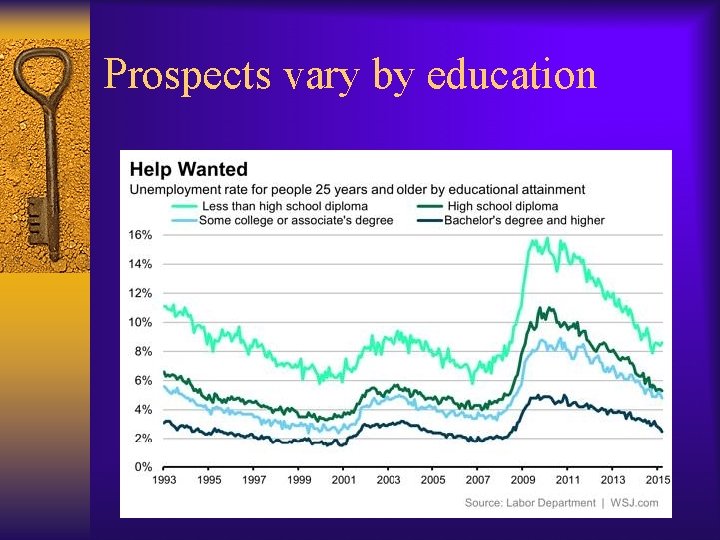 Prospects vary by education

Help Wanted

Unemployment rate for people 25 years and older by educational attainment

Less than high school diploma
High school diploma
Some college or associate's degree
Bachelor's degree and higher

16%
14%
12%
10%
8%
6%
4%
2%
0%

1993
1995
1997
1999
2001
2003
2005
2007
2009
2011
2013
2015

Source: Labor Department | WSJ.com